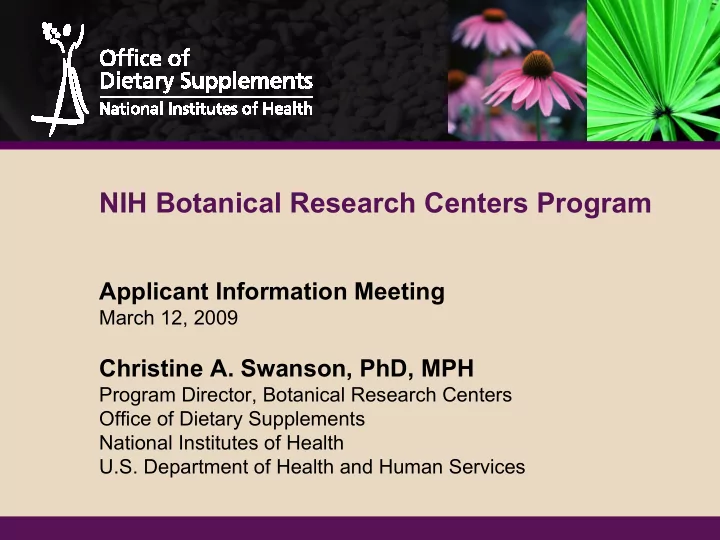 Office of
Dietary Supplements
National Institutes of Health

NIH Botanical Research Centers Program

Applicant Information Meeting
March 12, 2009

Christine A. Swanson, PhD, MPH
Program Director, Botanical Research Centers
Office of Dietary Supplements
National Institutes of Health
U.S. Department of Health and Human Services